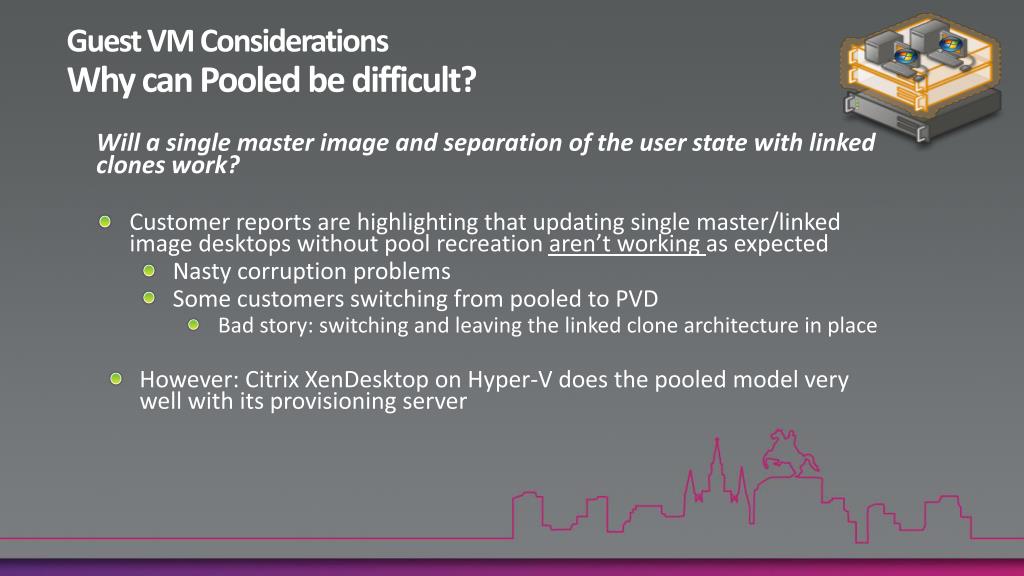 Guest VM Considerations
Why can Pooled be difficult?

Will a single master image and separation of the user state with linked clones work?

Customer reports are highlighting that updating single master/linked image desktops without pool recreation aren't working as expected

Nasty corruption problems

Some customers switching from pooled to PVD

Bad story: switching and leaving the linked clone architecture in place

However: Citrix XenDesktop on Hyper-V does the pooled model very well with its provisioning server